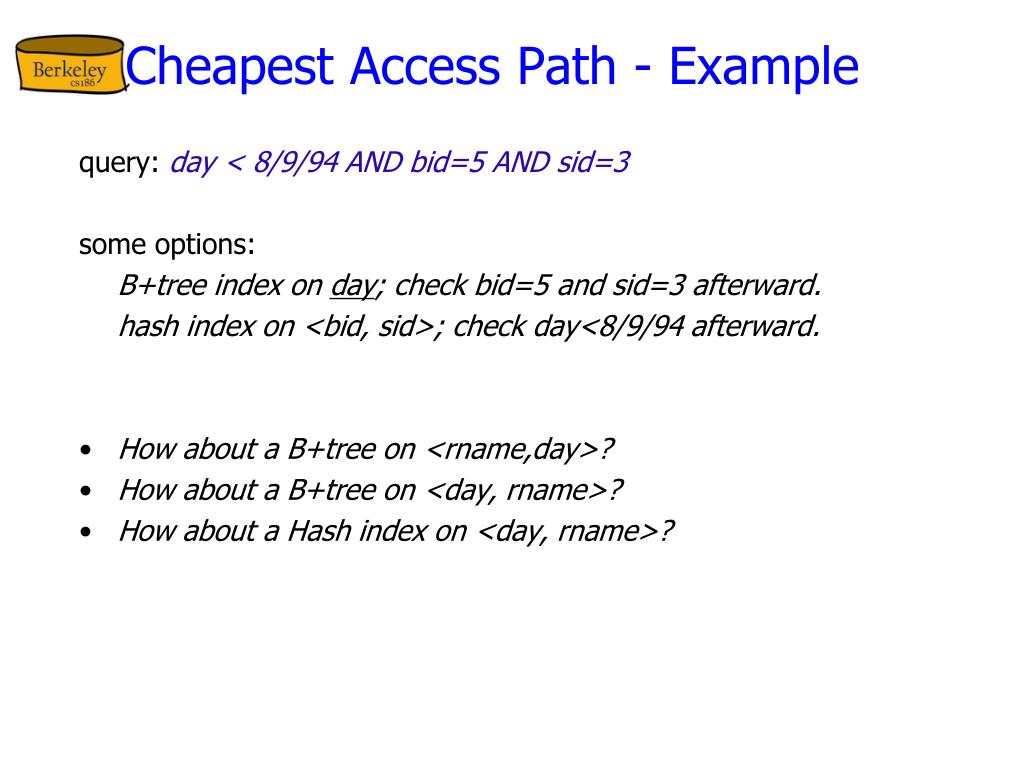 Berkeley
cs186

Cheapest Access Path - Example

query: day < 8/9/94 AND bid=5 AND sid=3

some options:
B+tree index on day; check bid=5 and sid=3 afterward.
hash index on <bid, sid>; check day<8/9/94 afterward.

• How about a B+tree on <rname,day>?
• How about a B+tree on <day, rname>?
• How about a Hash index on <day, rname>?